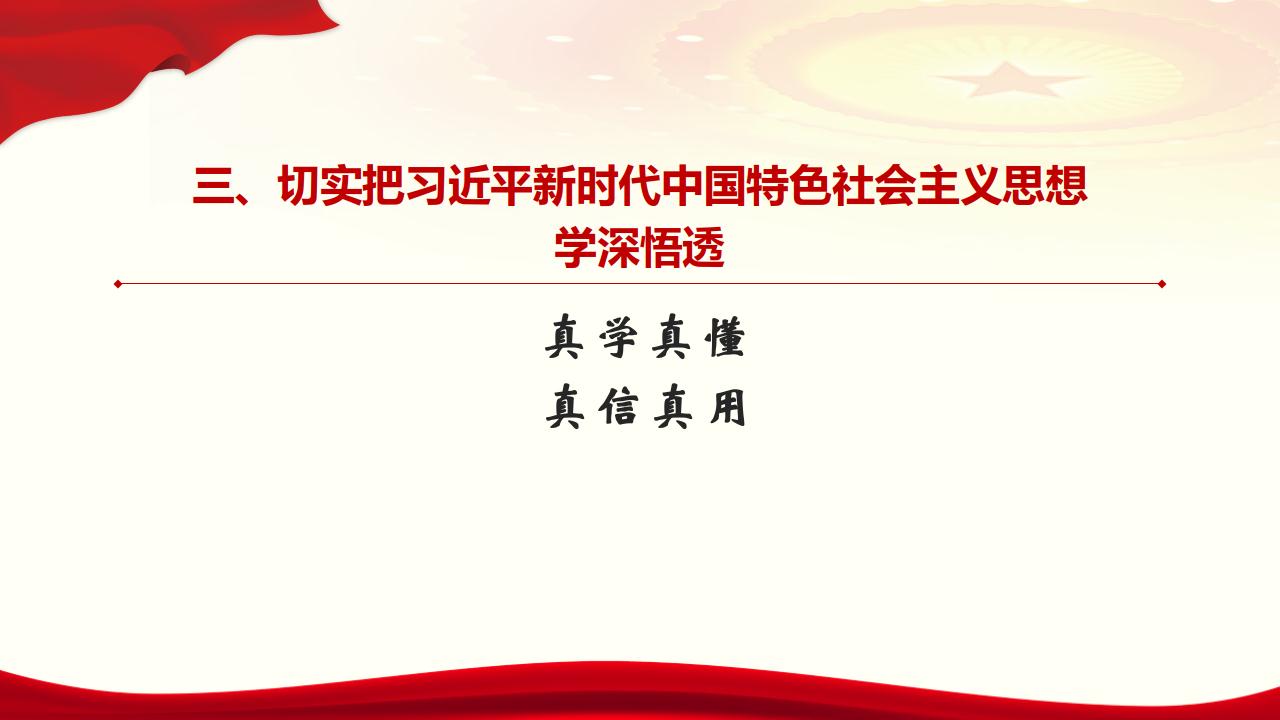 三、切实把习近平新时代中国特色社会主义思想学深悟透

真学真懂
真信真用